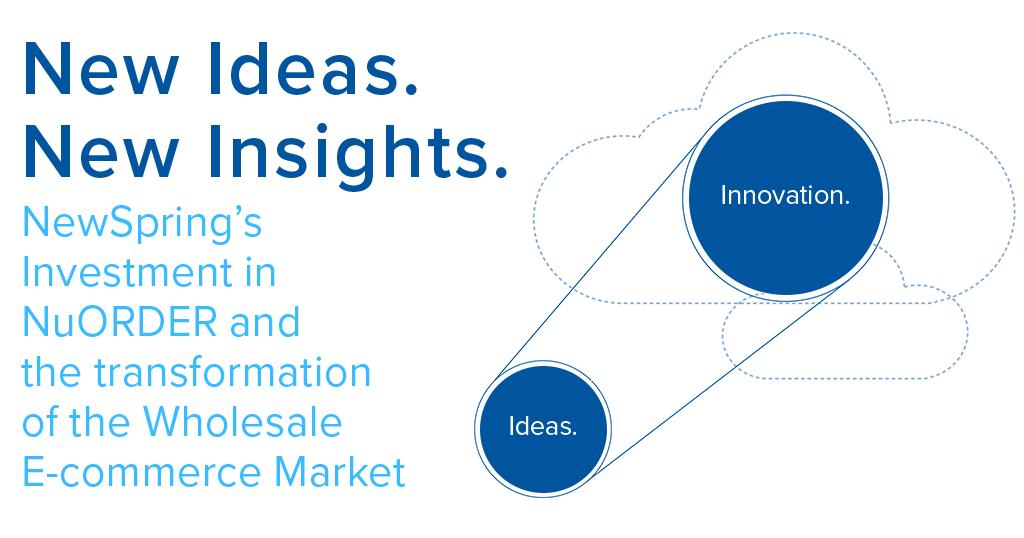 New Ideas.
New Insights.

NewSpring's Investment in NuORDER and the transformation of the Wholesale E-commerce Market

Innovation.

Ideas.